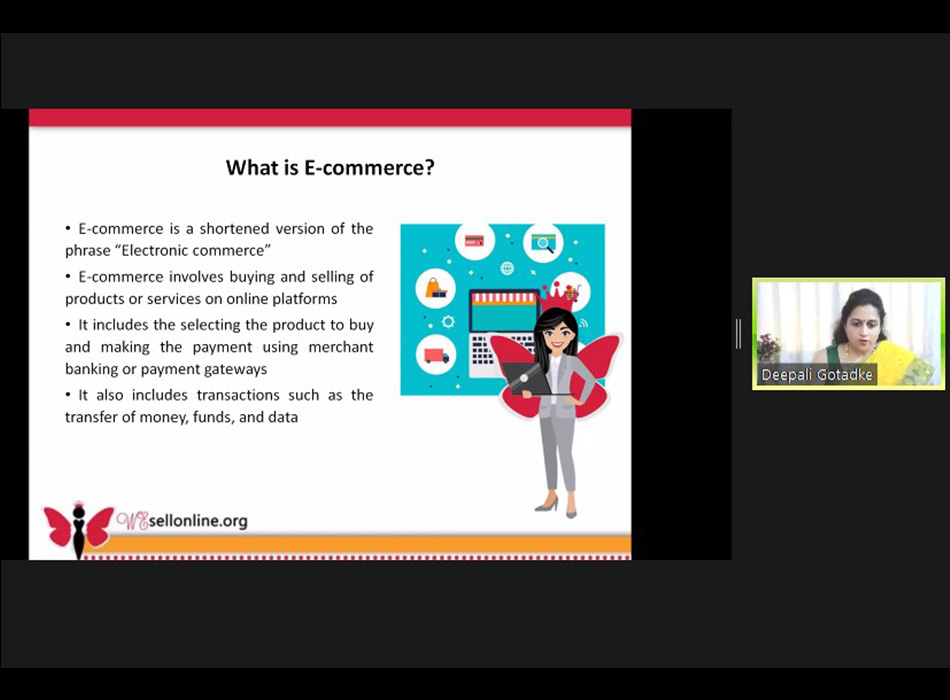 What is E-commerce?

• E-commerce is a shortened version of the phrase "Electronic commerce"

• E-commerce involves buying and selling of products or services on online platforms

• It includes the selecting the product to buy and making the payment using merchant banking or payment gateways

• It also includes transactions such as the transfer of money, funds, and data

WEsellonline.org

Deepali Gotadke